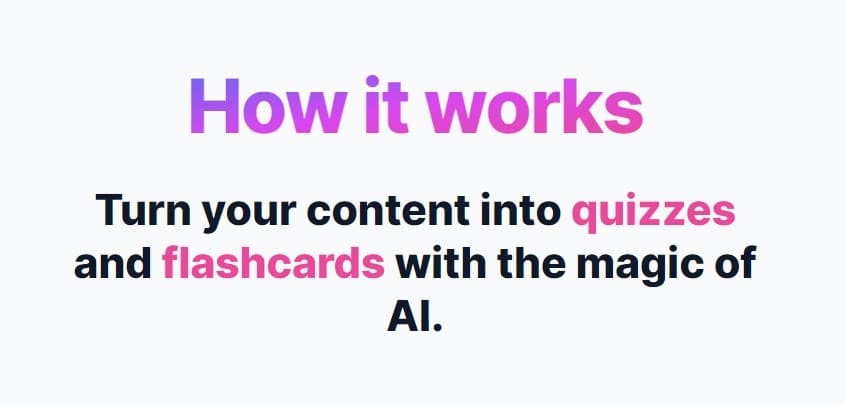 How it works

Turn your content into quizzes and flashcards with the magic of AI.